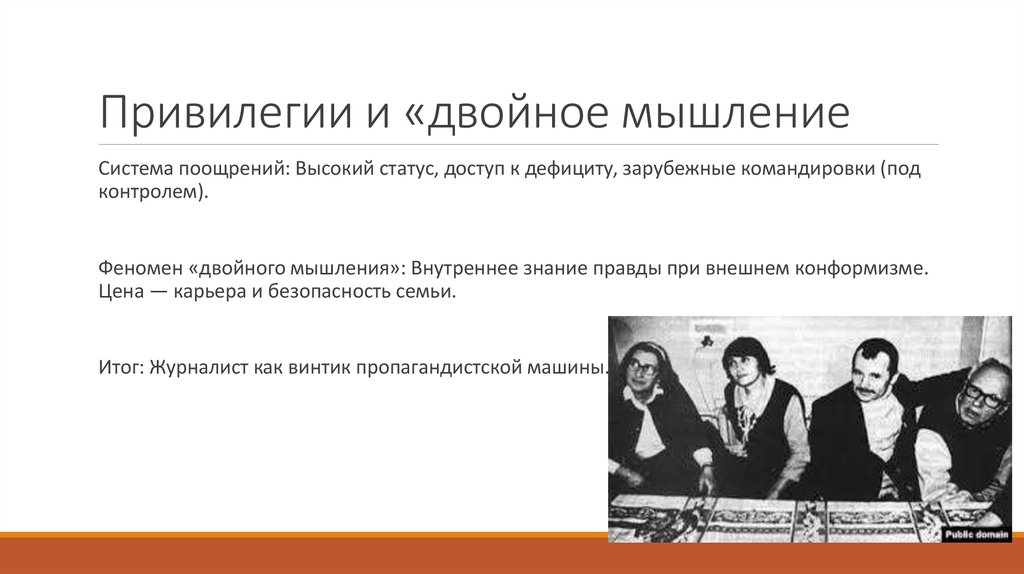 Привилегии и «двойное мышление

Система поощрений: Высокий статус, доступ к дефициту, зарубежные командировки (под контролем).

Феномен «двойного мышления»: Внутреннее знание правды при внешнем конформизме. Цена — карьера и безопасность семьи.

Итог: Журналист как винтик пропагандистской машины.

Public domain